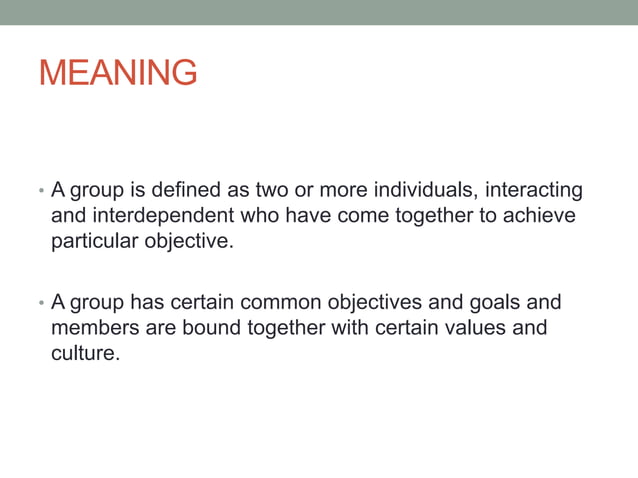 MEANING

• A group is defined as two or more individuals, interacting and interdependent who have come together to achieve particular objective.

• A group has certain common objectives and goals and members are bound together with certain values and culture.